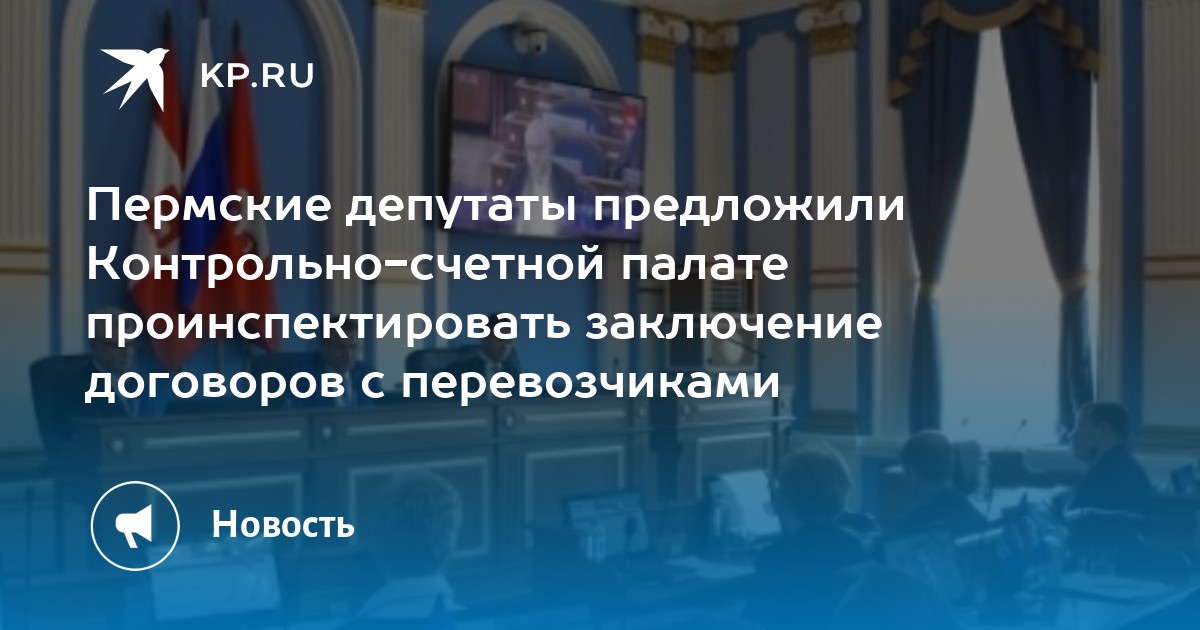 KP.RU

Пермские депутаты предложили Контрольно-счетной палате проинспектировать заключение договоров с перевозчиками

Новость